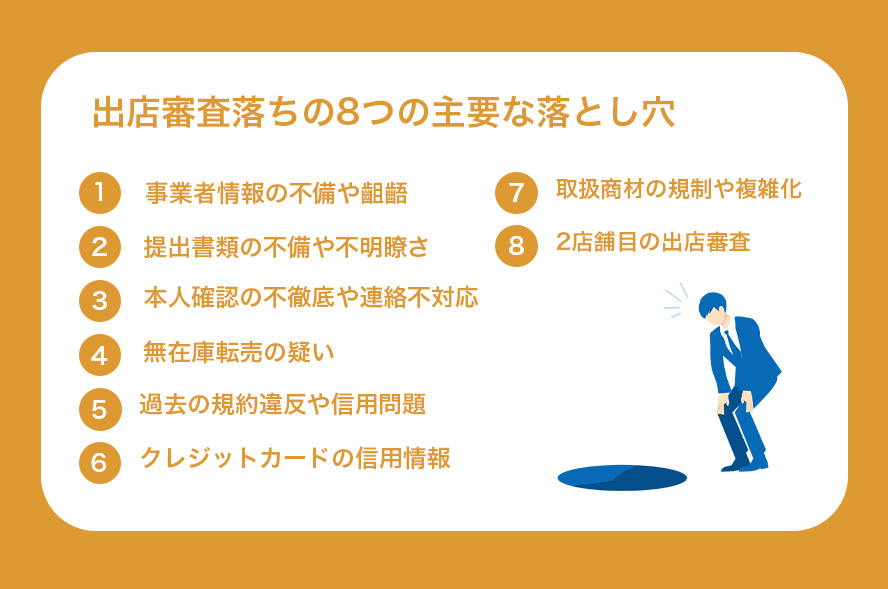 出店審査落ちの8つの主要な落とし穴

1 事業者情報の不備や齟齬

2 提出書類の不備や不明瞭さ

3 本人確認の不徹底や連絡不対応

4 無在庫転売の疑い

5 過去の規約違反や信用問題

6 クレジットカードの信用情報

7 取扱商材の規制や複雑化

8 2店舗目の出店審査